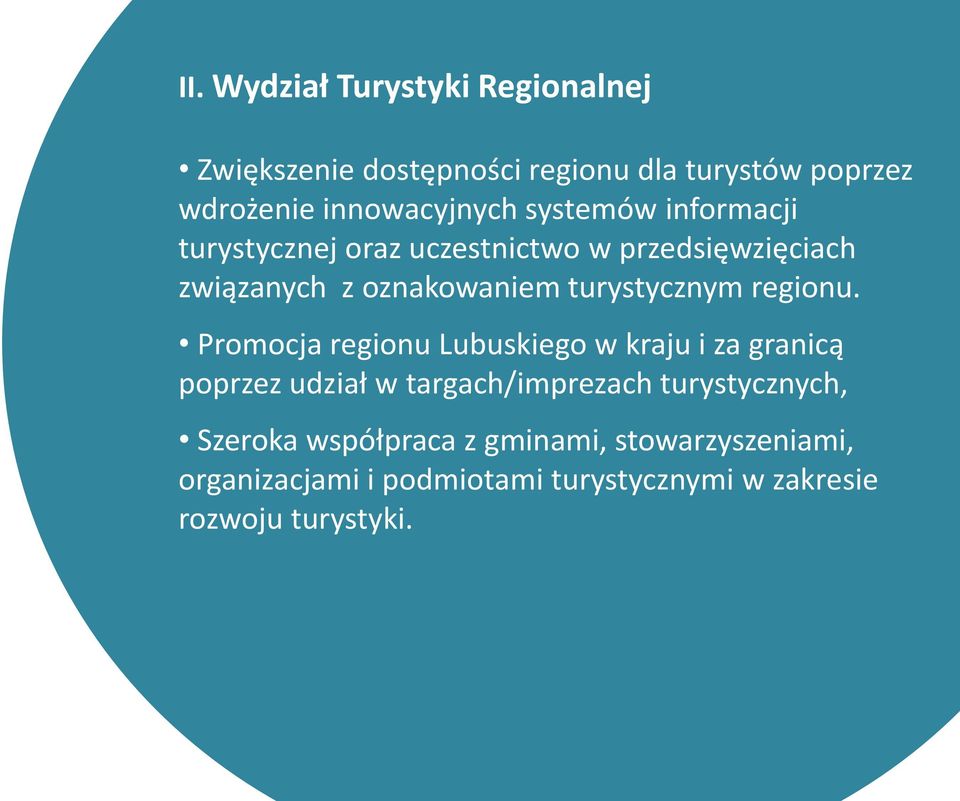 II. Wydział Turystyki Regionalnej

• Zwiększenie dostępności regionu dla turystów poprzez wdrożenie innowacyjnych systemów informacji turystycznej oraz uczestnictwo w przedsięwzięciach związanych  z oznakowaniem turystycznym regionu.

• Promocja regionu Lubuskiego w kraju i za granicą poprzez udział w targach/imprezach turystycznych,

• Szeroka współpraca z gminami, stowarzyszeniami, organizacjami i podmiotami turystycznymi w zakresie rozwoju turystyki.